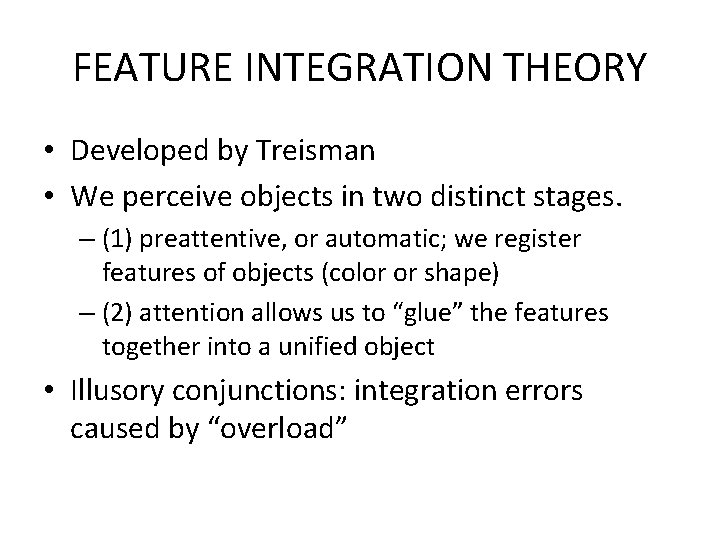 FEATURE INTEGRATION THEORY

• Developed by Treisman
• We perceive objects in two distinct stages.
– (1) preattentive, or automatic; we register features of objects (color or shape)
– (2) attention allows us to “glue” the features together into a unified object
• Illusory conjunctions: integration errors caused by “overload”